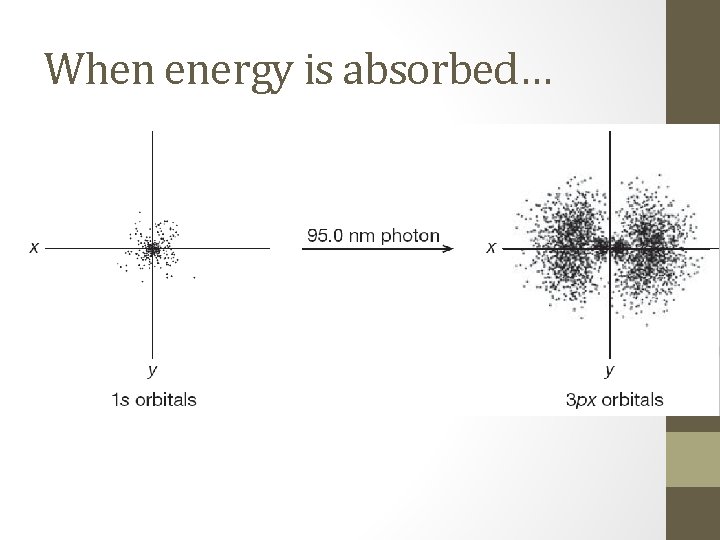 When energy is absorbed…

x

y

1s orbitals

95.0 nm photon

x

y

3px orbitals